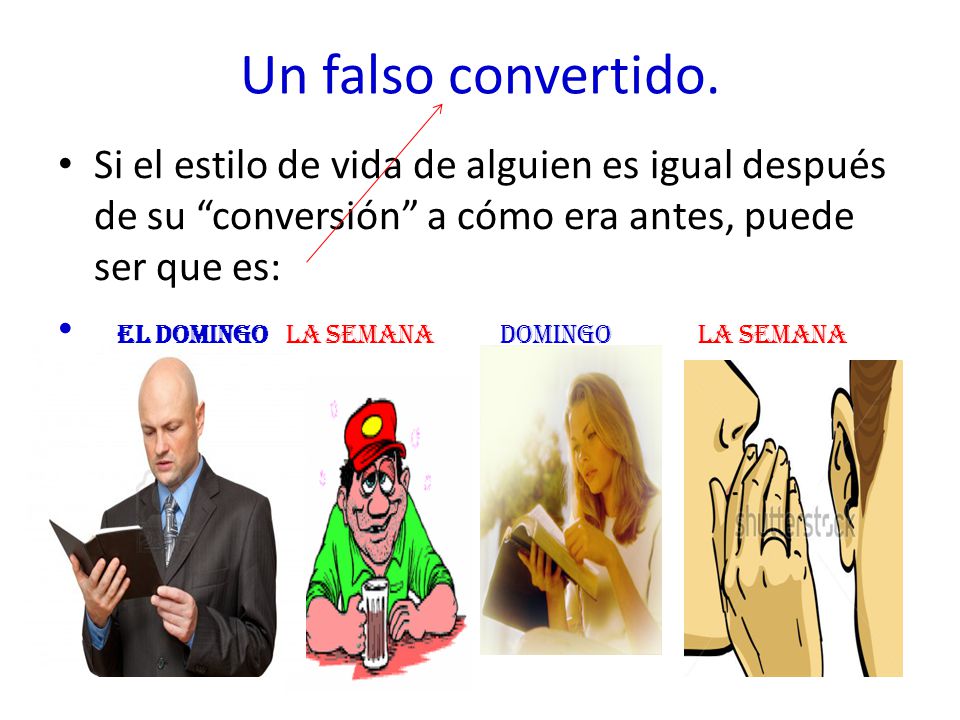 Un falso convertido.

• Si el estilo de vida de alguien es igual después de su “conversión” a cómo era antes, puede ser que es:

• EL DOMINGO LA SEMANA DOMINGO LA SEMANA

shutterstock